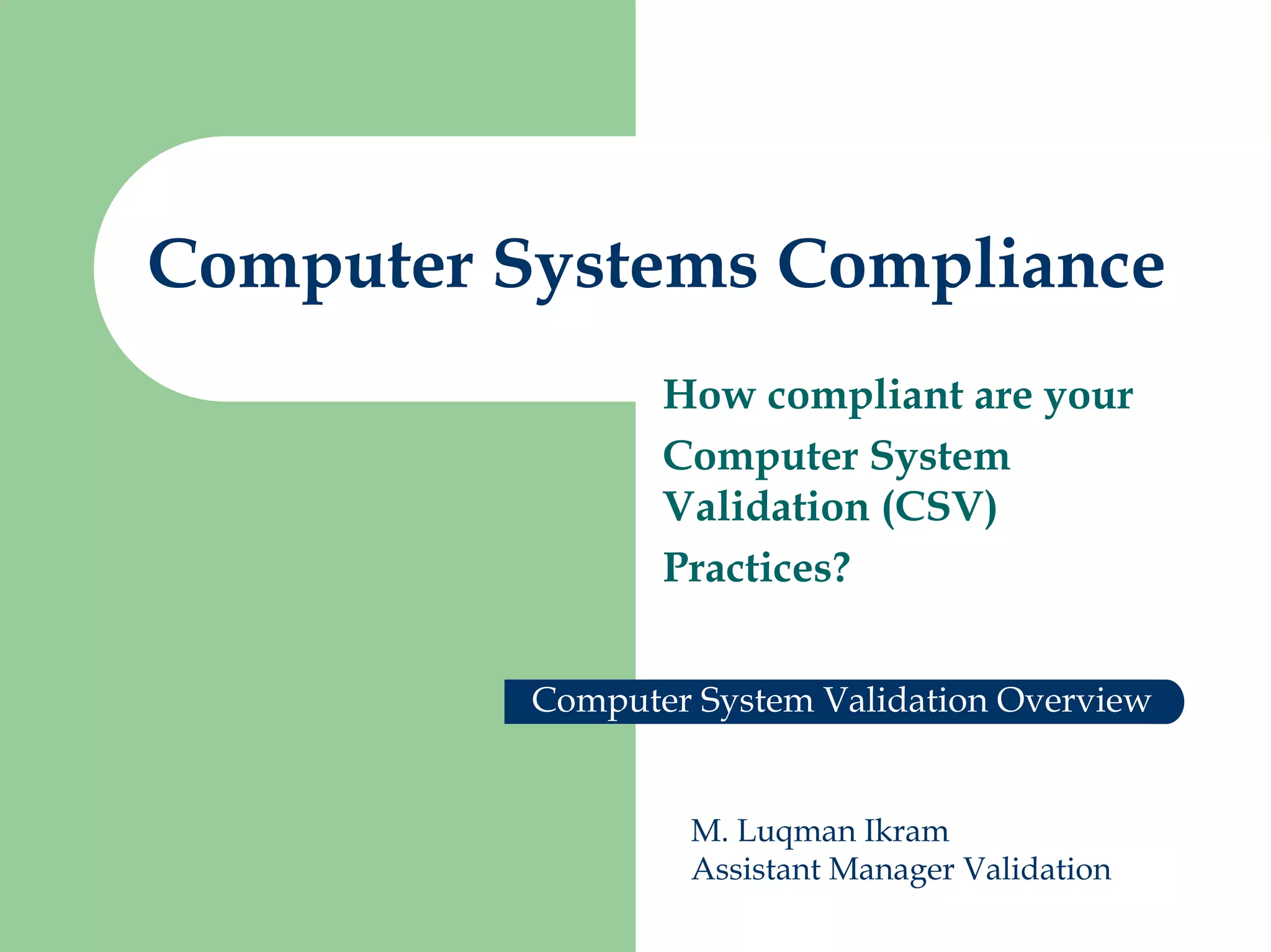 Computer Systems Compliance

How compliant are your Computer System Validation (CSV) Practices?

Computer System Validation Overview

M. Luqman Ikram
Assistant Manager Validation